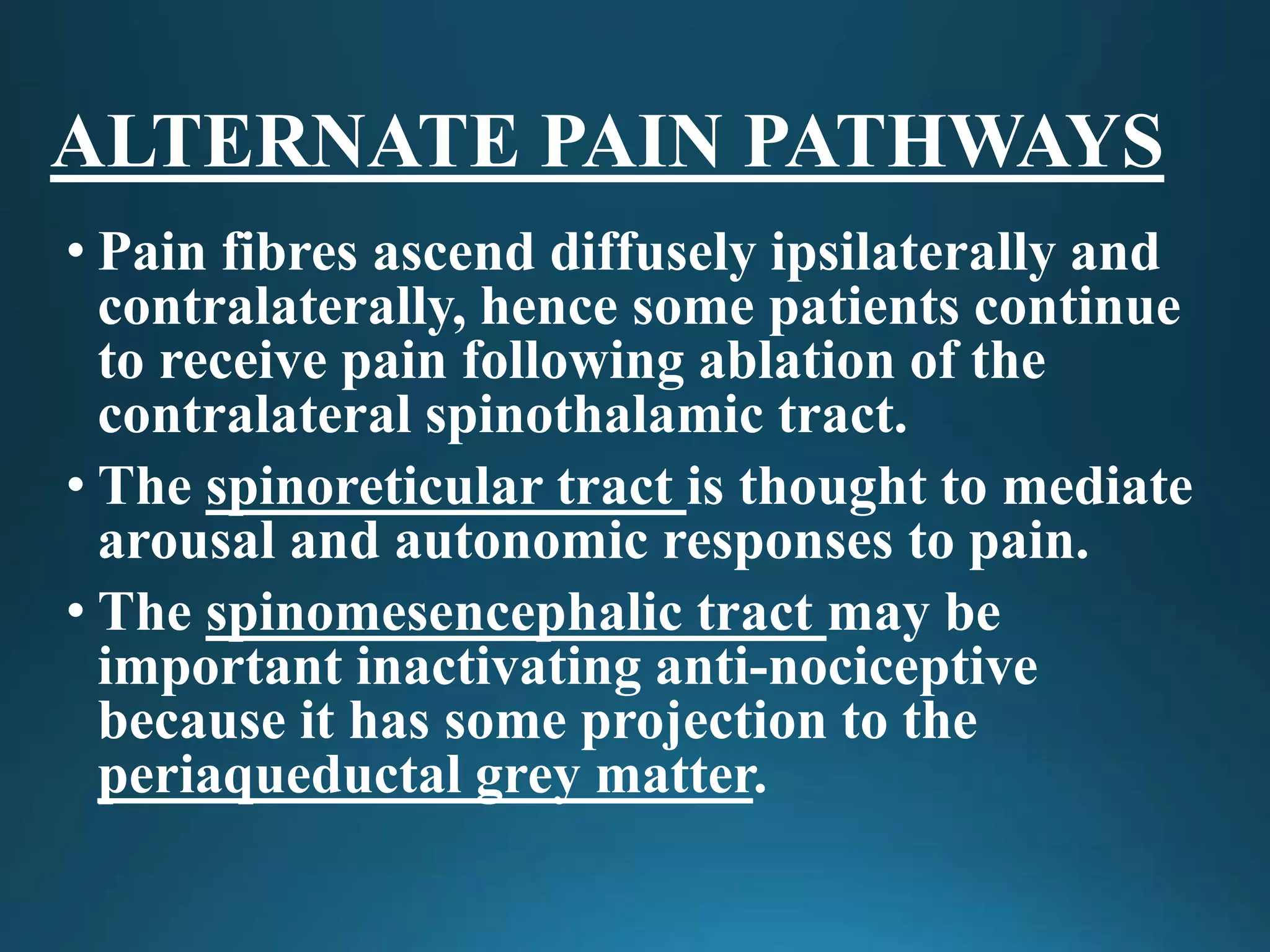 ALTERNATE PAIN PATHWAYS

• Pain fibres ascend diffusely ipsilaterally and contralaterally, hence some patients continue to receive pain following ablation of the contralateral spinothalamic tract.

• The spinoreticular tract is thought to mediate arousal and autonomic responses to pain.

• The spinomesencephalic tract may be important inactivating anti-nociceptive because it has some projection to the periaqueductal grey matter.